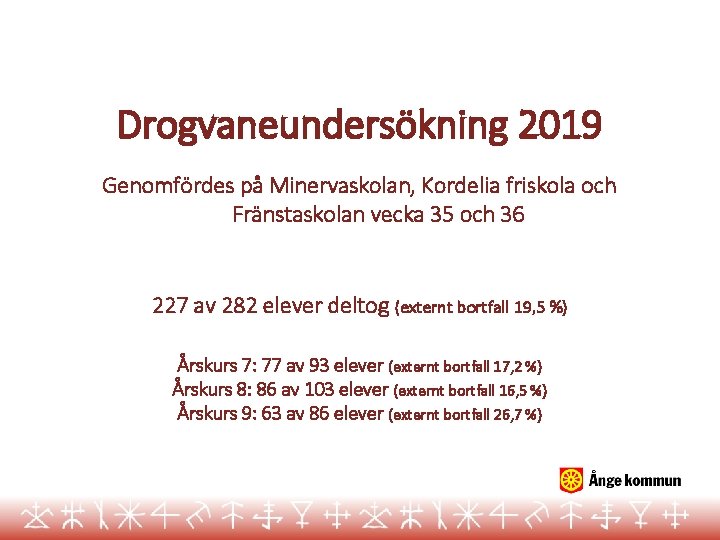 Drogvaneundersökning 2019

Genomfördes på Minervaskolan, Kordelia friskola och Fränstaskolan vecka 35 och 36

227 av 282 elever deltog (externt bortfall 19,5 %)

Årskurs 7: 77 av 93 elever (externt bortfall 17,2 %)
Årskurs 8: 86 av 103 elever (externt bortfall 16,5 %)
Årskurs 9: 63 av 86 elever (externt bortfall 26,7 %)

Ånge kommun